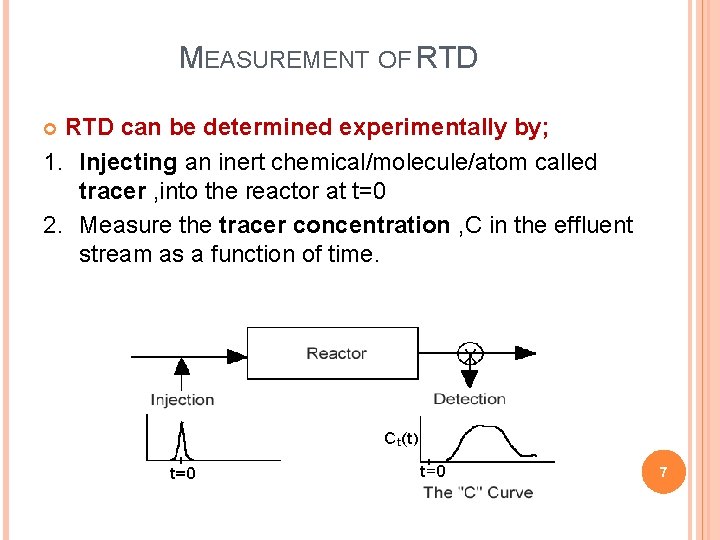 MEASUREMENT OF RTD

RTD can be determined experimentally by;

1. Injecting an inert chemical/molecule/atom called tracer ,into the reactor at t=0
2. Measure the tracer concentration ,C in the effluent stream as a function of time.

Reactor

Injection

Detection

t=0

$C_t(t)$

t=0

The "C" Curve

7